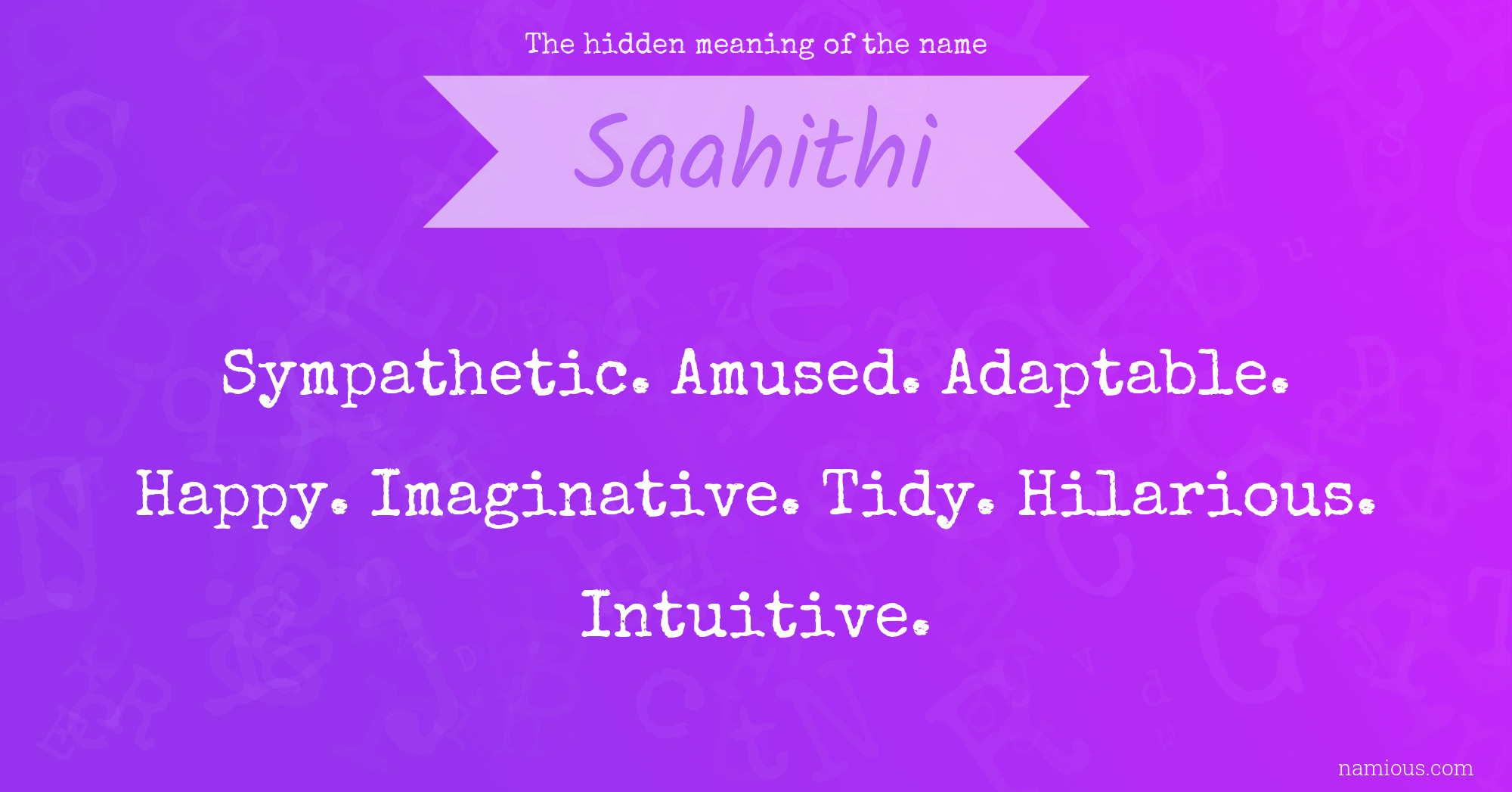 The hidden meaning of the name

Saahithi

Sympathetic. Amused. Adaptable. Happy. Imaginative. Tidy. Hilarious. Intuitive.

namious.com